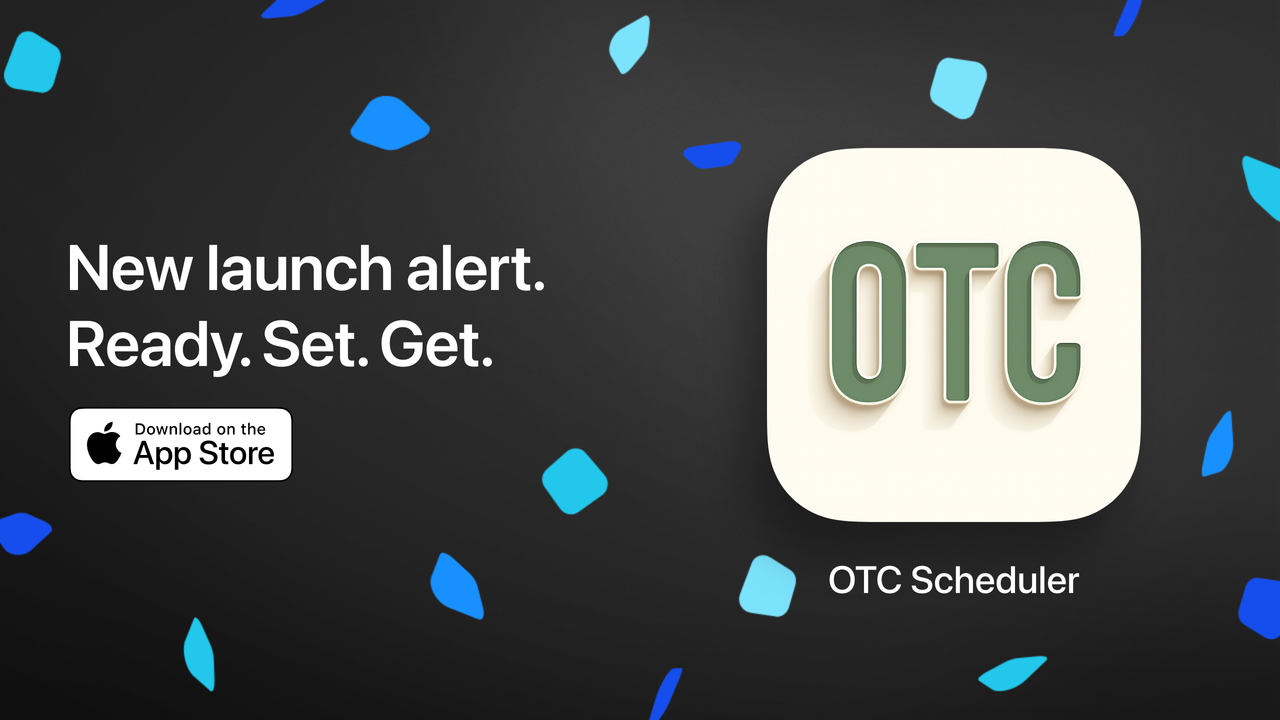 New launch alert.
Ready. Set. Get.

Download on the
App Store

OTC

OTC Scheduler